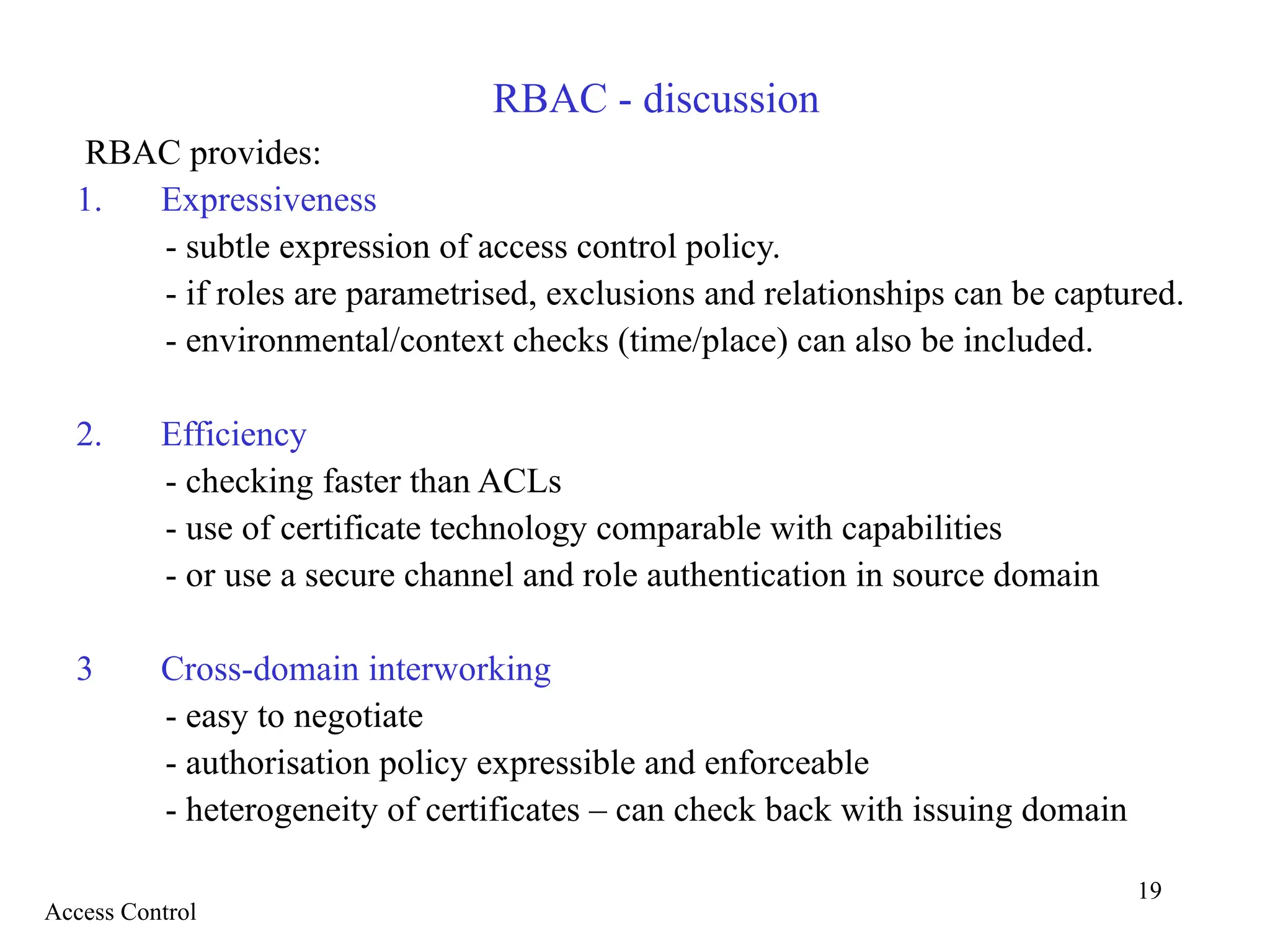 RBAC - discussion

RBAC provides:

1. Expressiveness
- subtle expression of access control policy.
- if roles are parametrised, exclusions and relationships can be captured.
- environmental/context checks (time/place) can also be included.

2. Efficiency
- checking faster than ACLs
- use of certificate technology comparable with capabilities
- or use a secure channel and role authentication in source domain

3 Cross-domain interworking
- easy to negotiate
- authorisation policy expressible and enforceable
- heterogeneity of certificates – can check back with issuing domain

19

Access Control